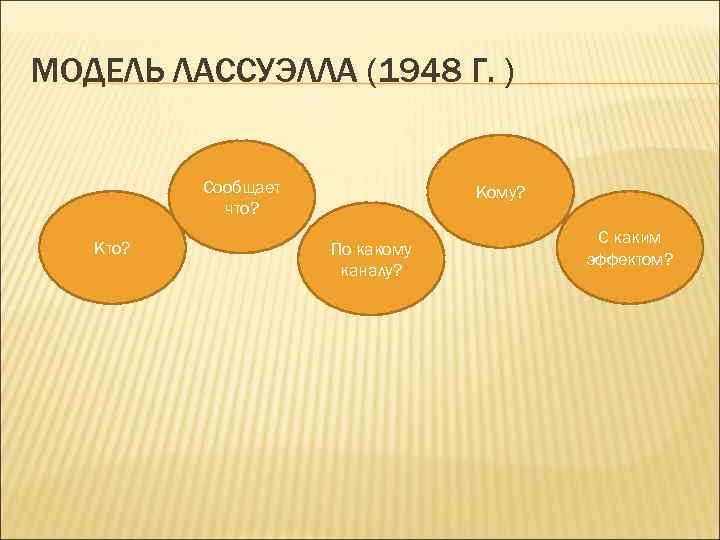 МОДЕЛЬ ЛАССУЭЛЛА (1948 Г. )

Кто?

Сообщает что?

По какому каналу?

Кому?

С каким эффектом?